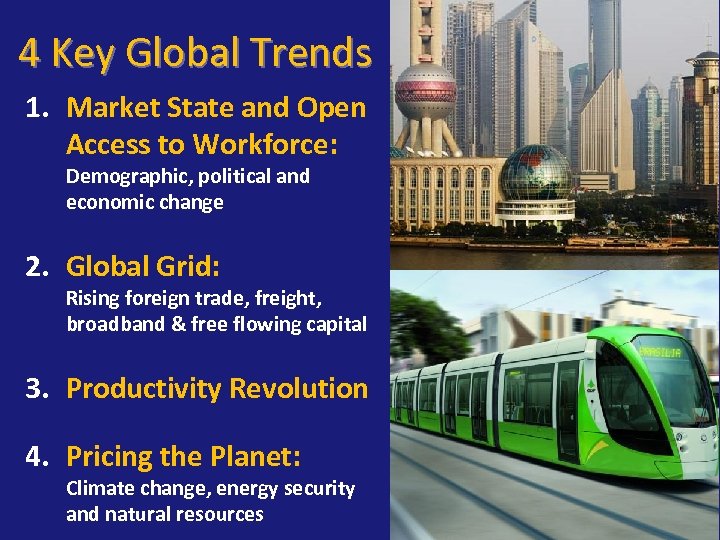 4 Key Global Trends

1. Market State and Open Access to Workforce:
Demographic, political and economic change

2. Global Grid:
Rising foreign trade, freight, broadband & free flowing capital

3. Productivity Revolution

4. Pricing the Planet:
Climate change, energy security and natural resources

BRASILIA